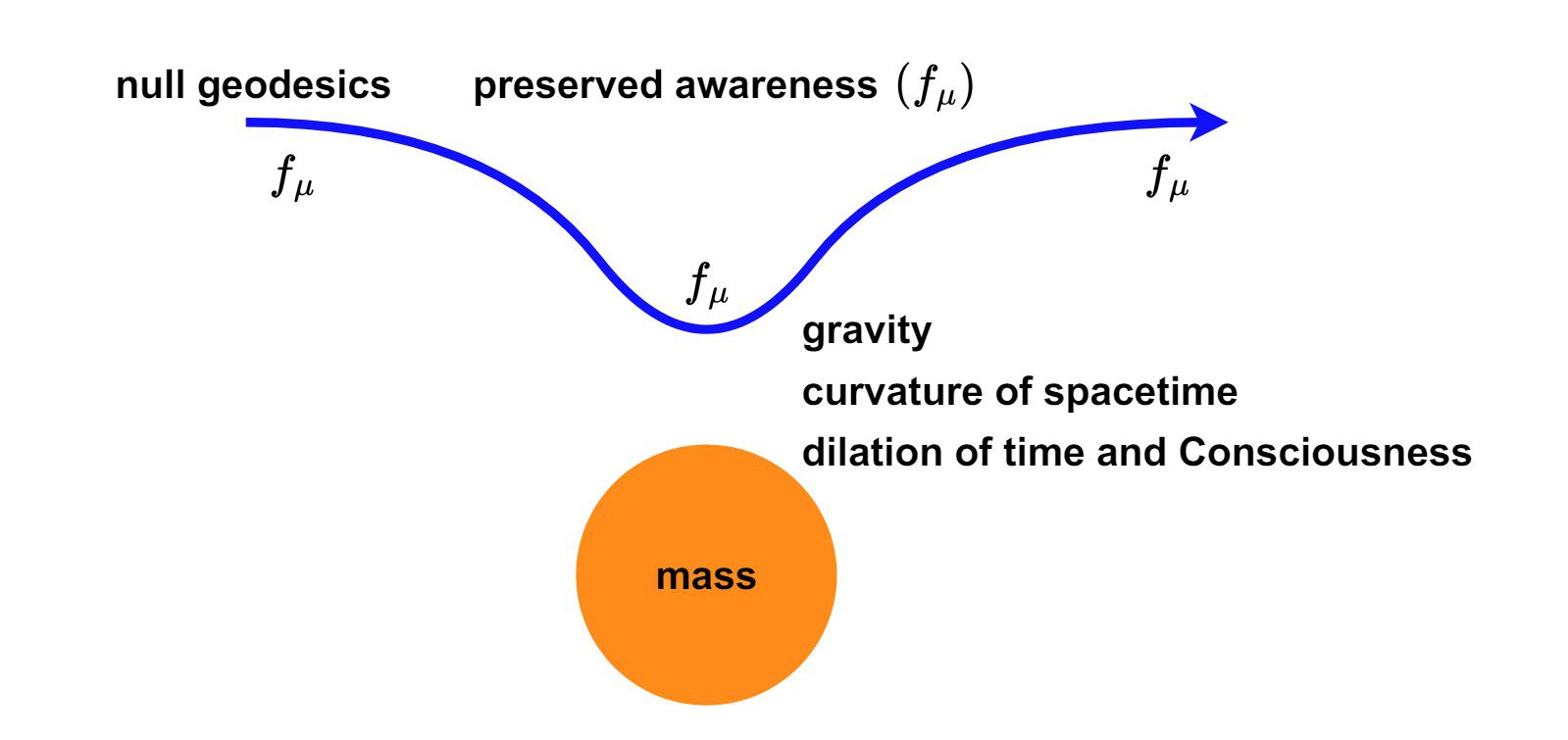 null geodesics preserved awareness $(f_\mu)$

$f_\mu$

$f_\mu$

$f_\mu$

gravity

curvature of spacetime

dilation of time and Consciousness

mass